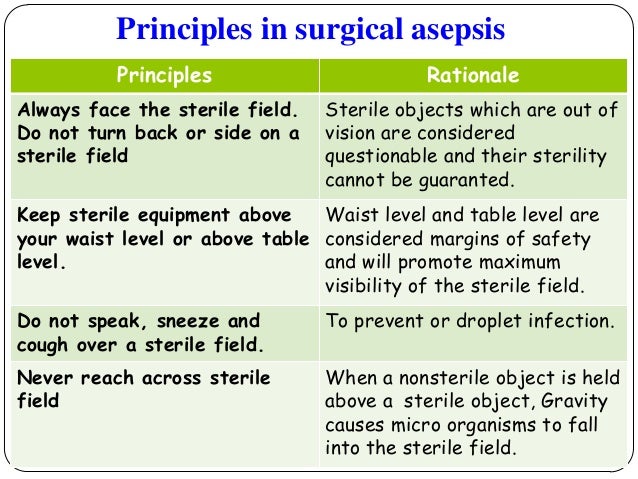 Principles in surgical asepsis

| Principles | Rationale |
|---|---|
| Always face the sterile field. Do not turn back or side on a sterile field | Sterile objects which are out of vision are considered questionable and their sterility cannot be guaranted. |
| Keep sterile equipment above your waist level or above table level. | Waist level and table level are considered margins of safety and will promote maximum visibility of the sterile field. |
| Do not speak, sneeze and cough over a sterile field. | To prevent or droplet infection. |
| Never reach across sterile field | When a nonsterile object is held above a sterile object, Gravity causes micro organisms to fall into the sterile field. |